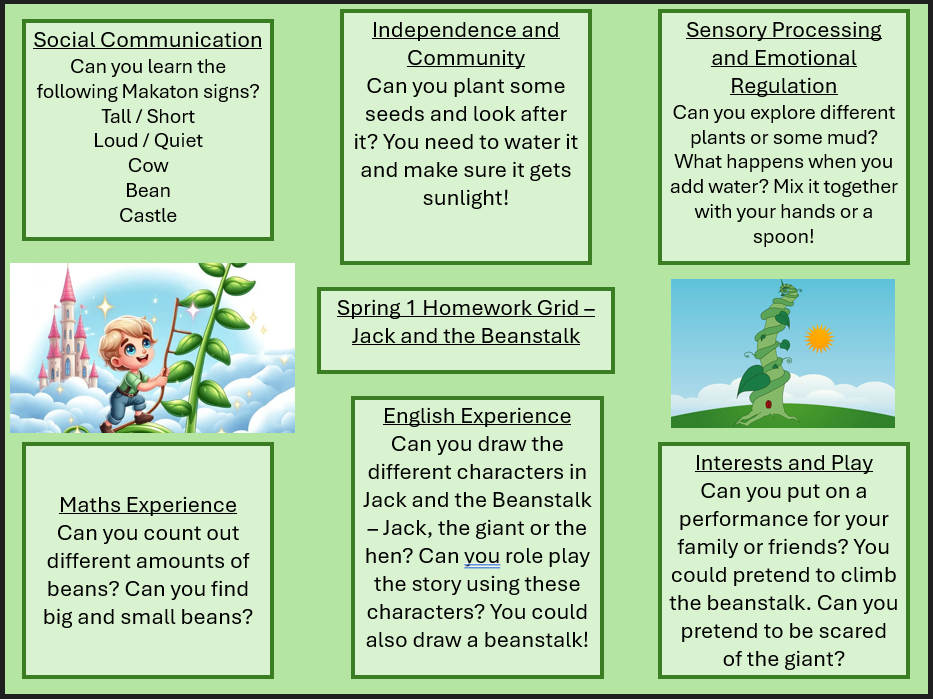 Social Communication
Can you learn the following Makaton signs?
Tall / Short
Loud / Quiet
Cow
Bean
Castle

Independence and Community
Can you plant some seeds and look after it? You need to water it and make sure it gets sunlight!

Sensory Processing and Emotional Regulation
Can you explore different plants or some mud? What happens when you add water? Mix it together with your hands or a spoon!

Spring 1 Homework Grid – Jack and the Beanstalk

Maths Experience
Can you count out different amounts of beans? Can you find big and small beans?

English Experience
Can you draw the different characters in Jack and the Beanstalk – Jack, the giant or the hen? Can you role play the story using these characters? You could also draw a beanstalk!

Interests and Play
Can you put on a performance for your family or friends? You could pretend to climb the beanstalk. Can you pretend to be scared of the giant?